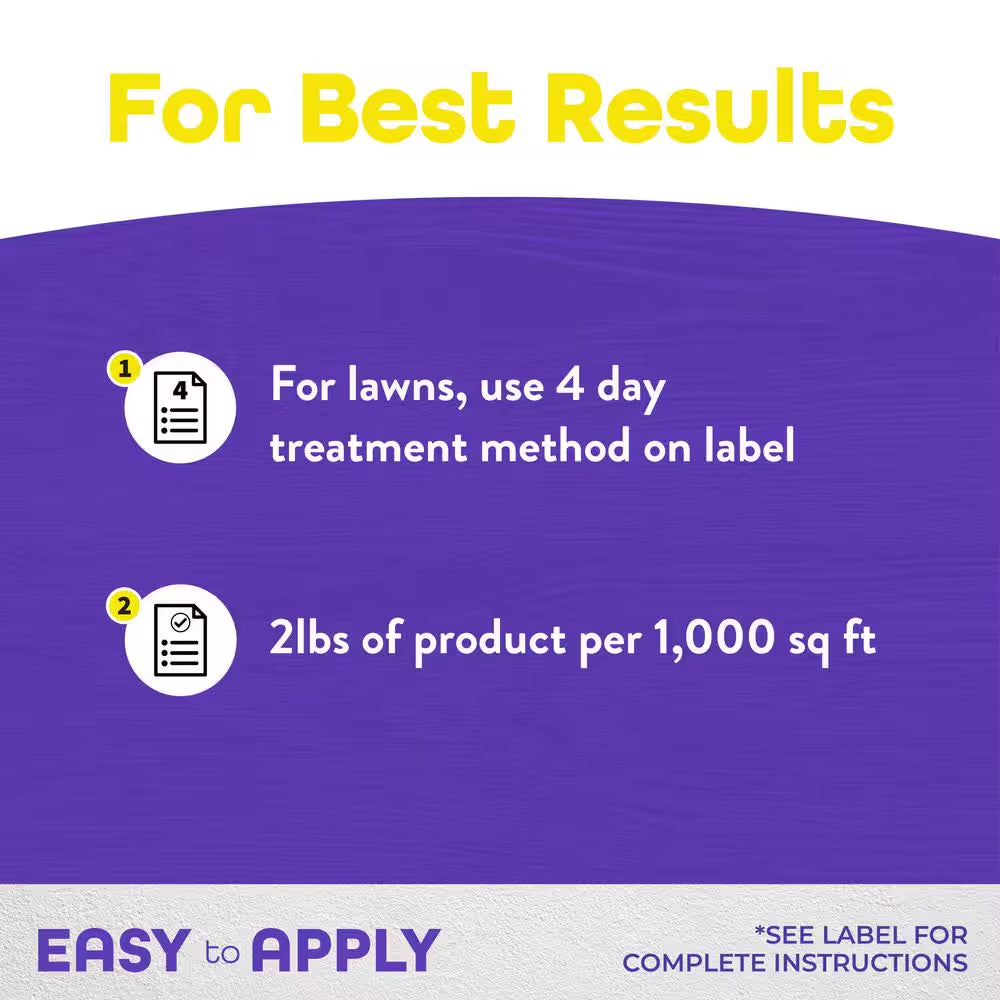 For Best Results

1 4 For lawns, use 4 day treatment method on label

2 2lbs of product per 1,000 sq ft

EASY to APPLY

*SEE LABEL FOR COMPLETE INSTRUCTIONS